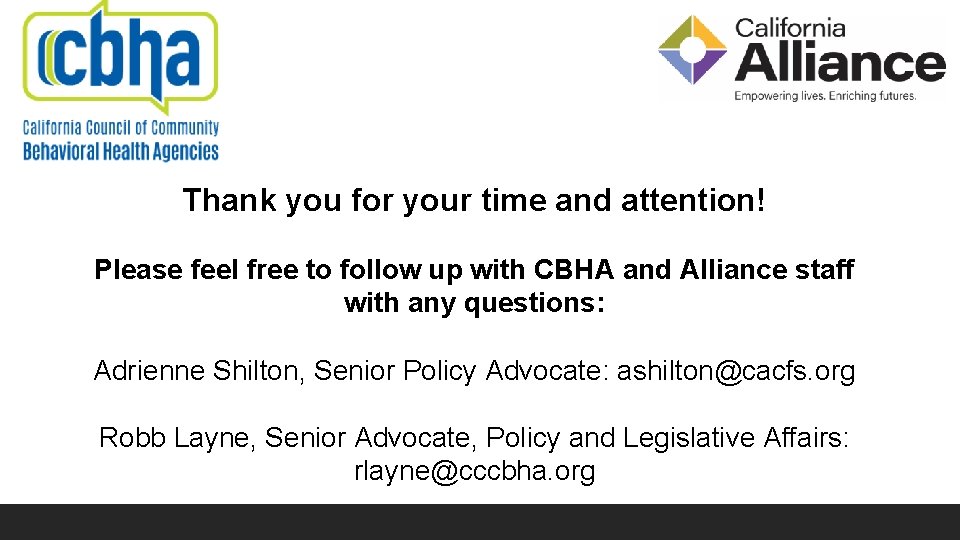 cbha
California Council of Community
Behavioral Health Agencies

California
Alliance
Empowering lives. Enriching futures.

Thank you for your time and attention!

Please feel free to follow up with CBHA and Alliance staff with any questions:

Adrienne Shilton, Senior Policy Advocate: ashilton@cacfs.org

Robb Layne, Senior Advocate, Policy and Legislative Affairs: rlayne@cccbha.org